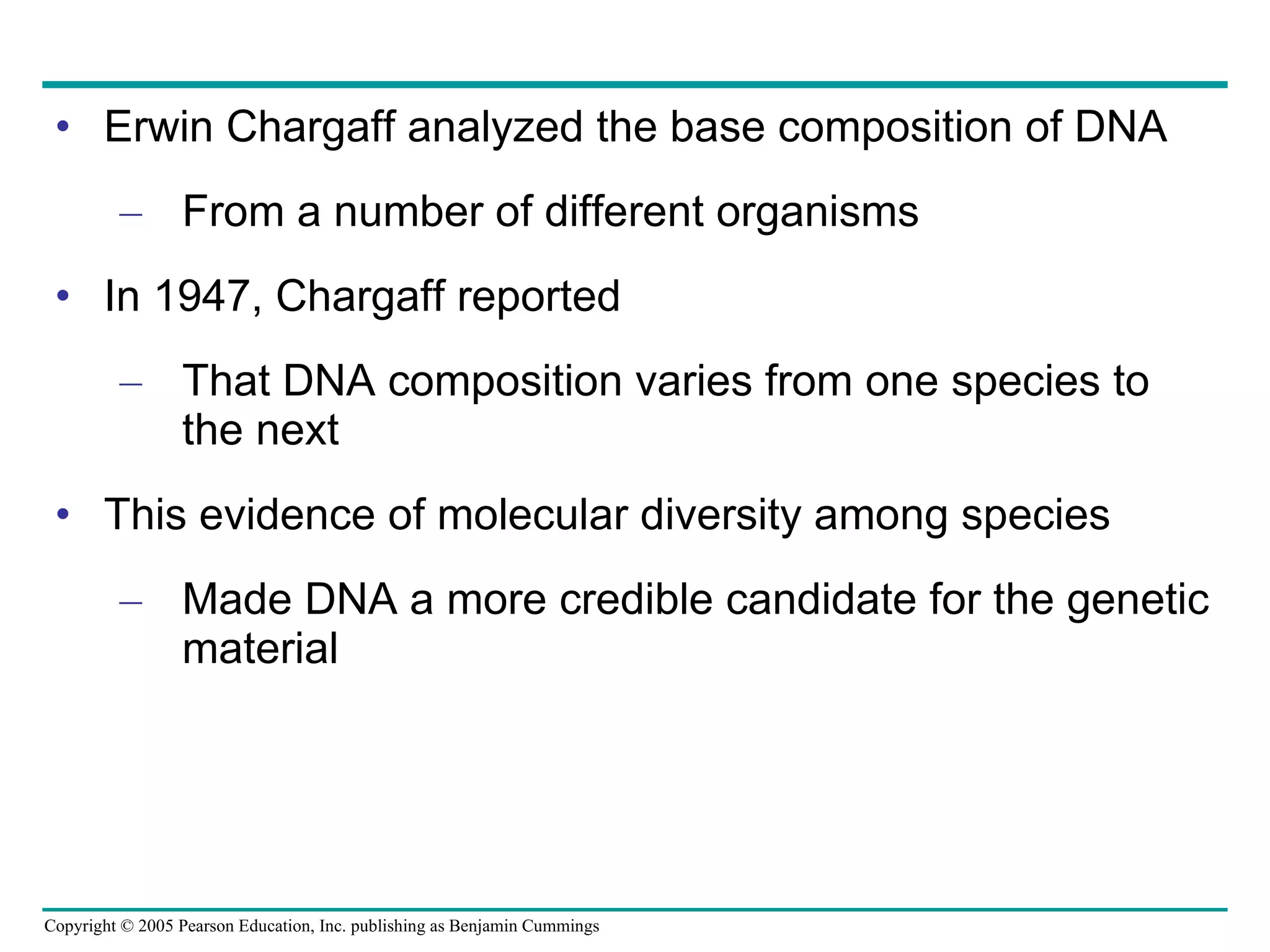 • Erwin Chargaff analyzed the base composition of DNA

– From a number of different organisms

• In 1947, Chargaff reported

– That DNA composition varies from one species to the next

• This evidence of molecular diversity among species

– Made DNA a more credible candidate for the genetic material

Copyright © 2005 Pearson Education, Inc. publishing as Benjamin Cummings